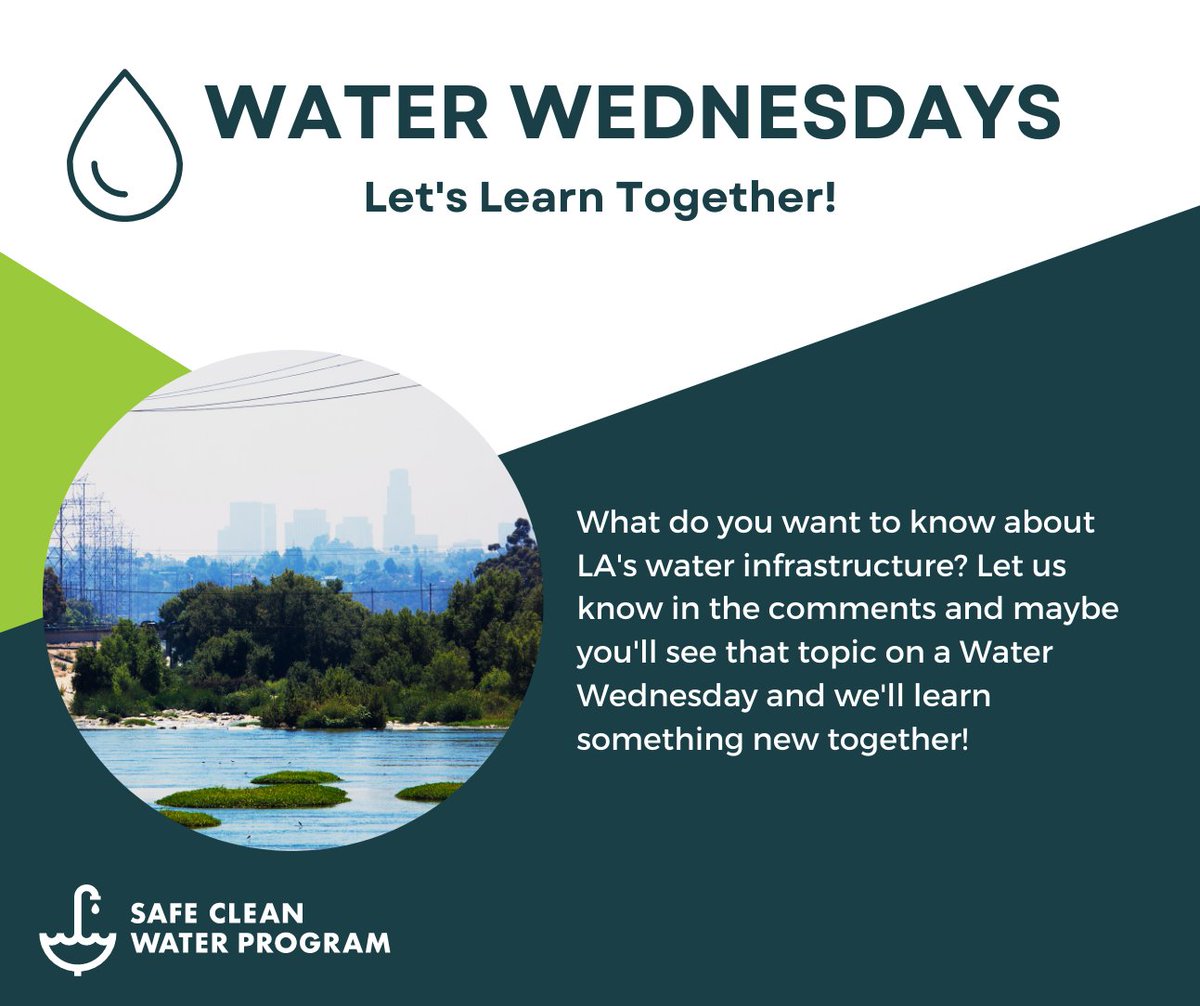 WATER WEDNESDAYS
Let's Learn Together!

What do you want to know about LA's water infrastructure? Let us know in the comments and maybe you'll see that topic on a Water Wednesday and we'll learn something new together!

SAFE CLEAN WATER PROGRAM